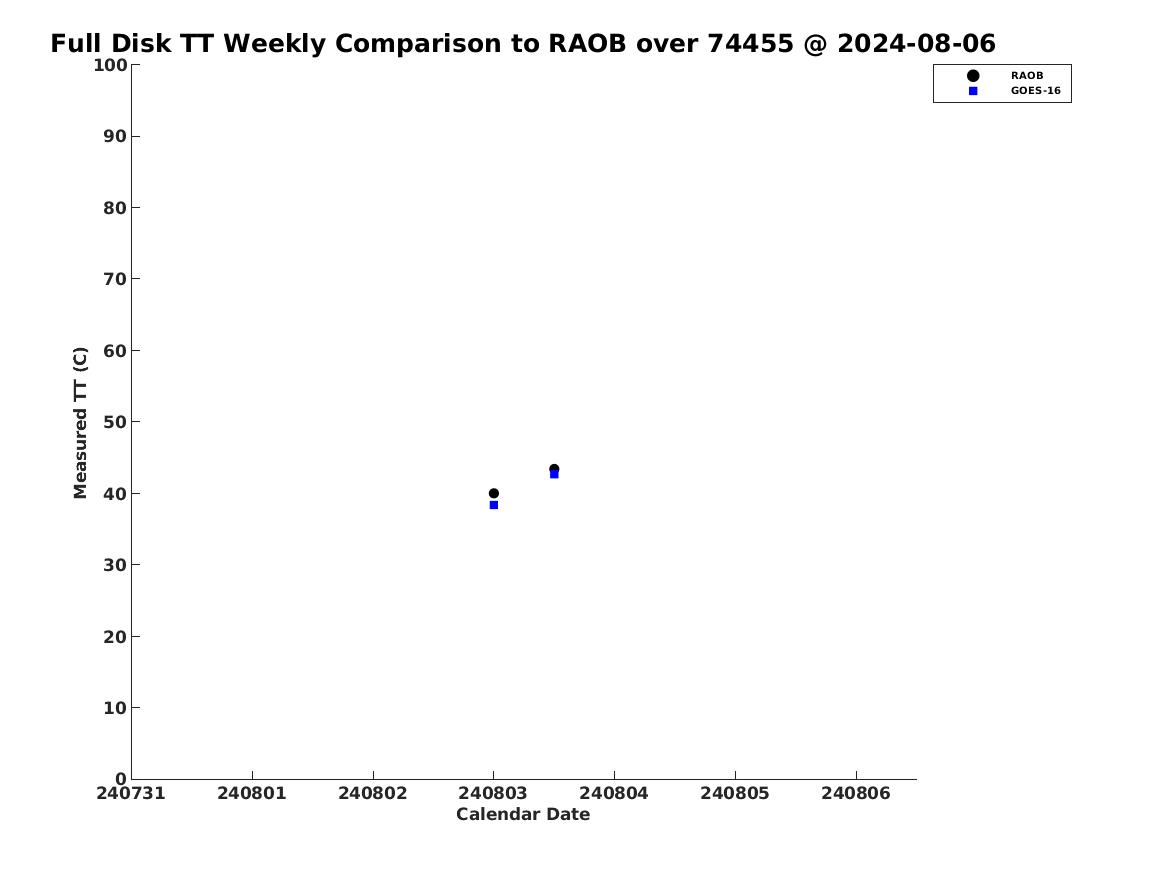 Full Disk TT Weekly Comparison to RAOB over 74455 @ 2024-08-06

RAOB
GOES-16

Measured TT (C)

100
90
80
70
60
50
40
30
20
10
0

240731 240801 240802 240803 240804 240805 240806

Calendar Date